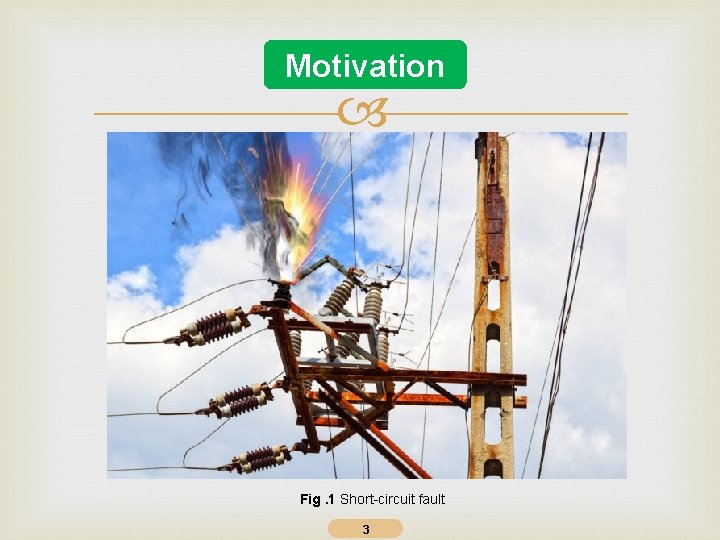 Motivation

Fig .1 Short-circuit fault

3